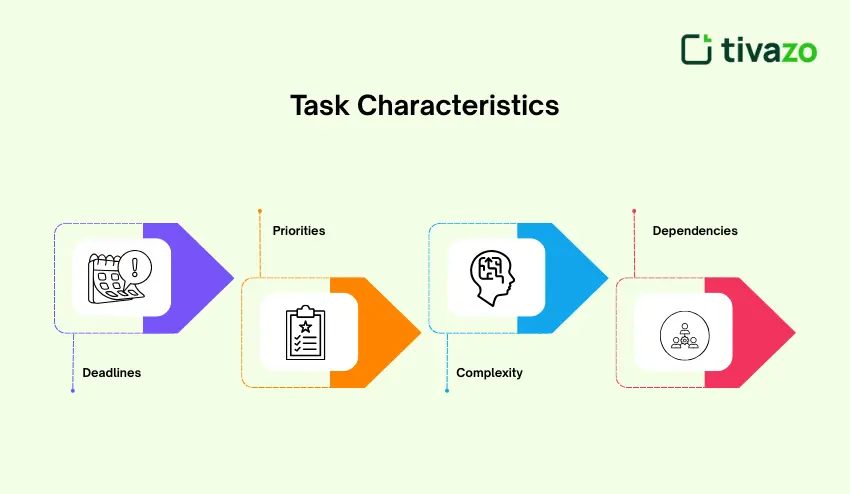 tivazo

Task Characteristics

Deadlines

Priorities

Complexity

Dependencies